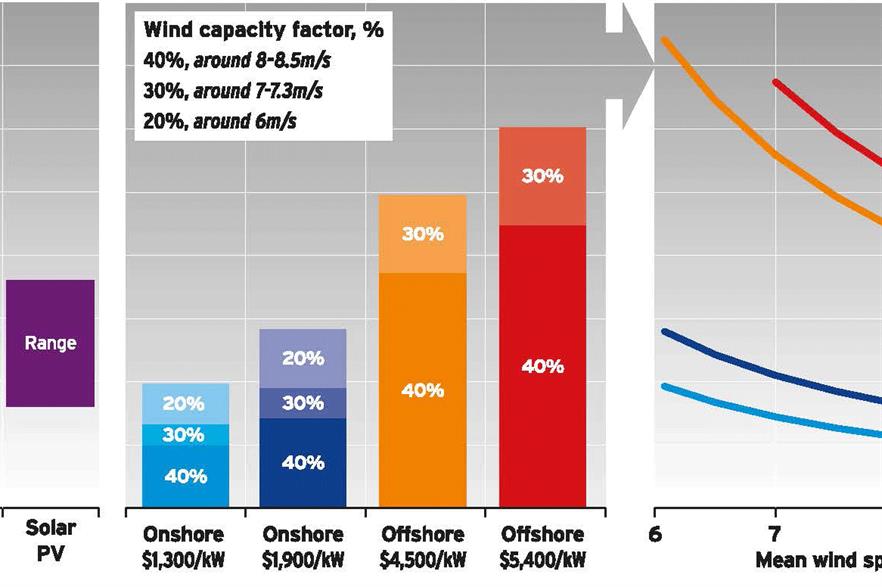 Wind capacity factor, %
40%, around 8-8.5m/s
30%, around 7-7.3m/s
20%, around 6m/s

Range

20%
30%
40%

20%
30%
40%

30%
40%

30%
40%

Solar PV

Onshore $1,300/kW

Onshore $1,900/kW

Offshore $4,500/kW

Offshore $5,400/kW

6
7
Mean wind sp